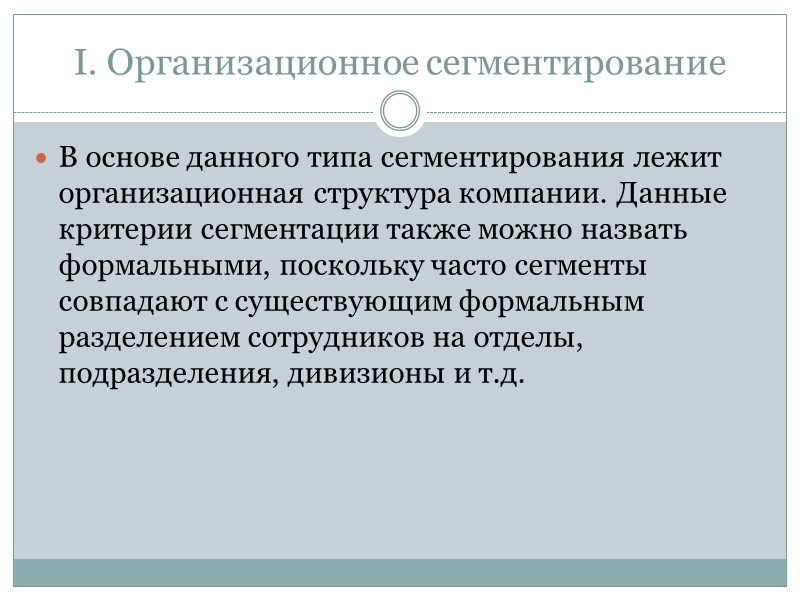 I. Организационное сегментирование

В основе данного типа сегментирования лежит организационная структура компании. Данные критерии сегментации также можно назвать формальными, поскольку часто сегменты совпадают с существующим формальным разделением сотрудников на отделы, подразделения, дивизионы и т.д.